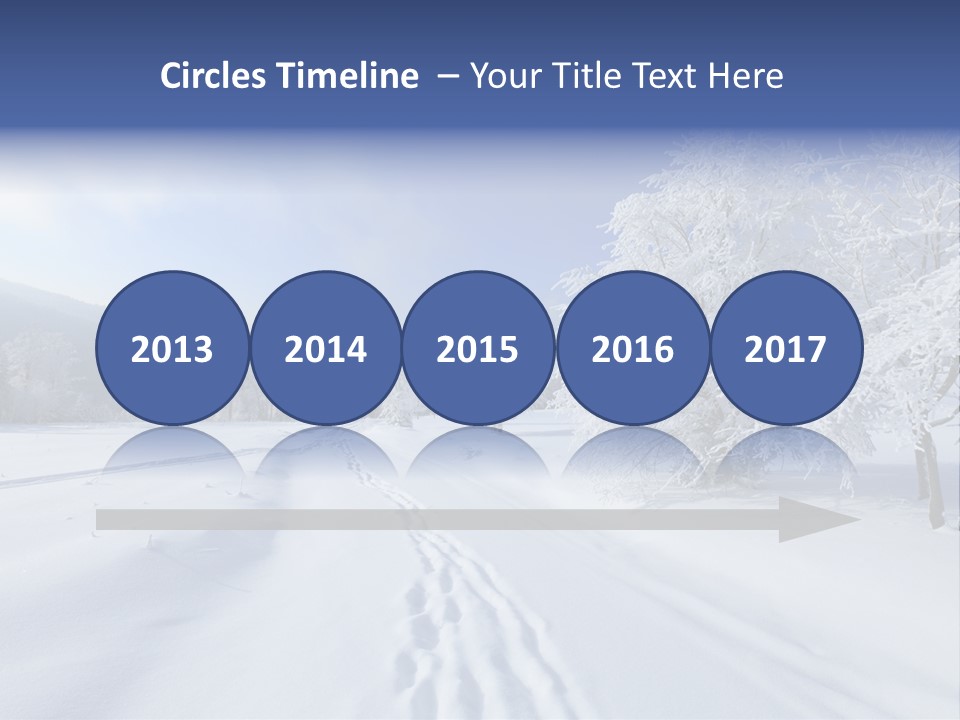 Circles Timeline – Your Title Text Here

2013

2014

2015

2016

2017